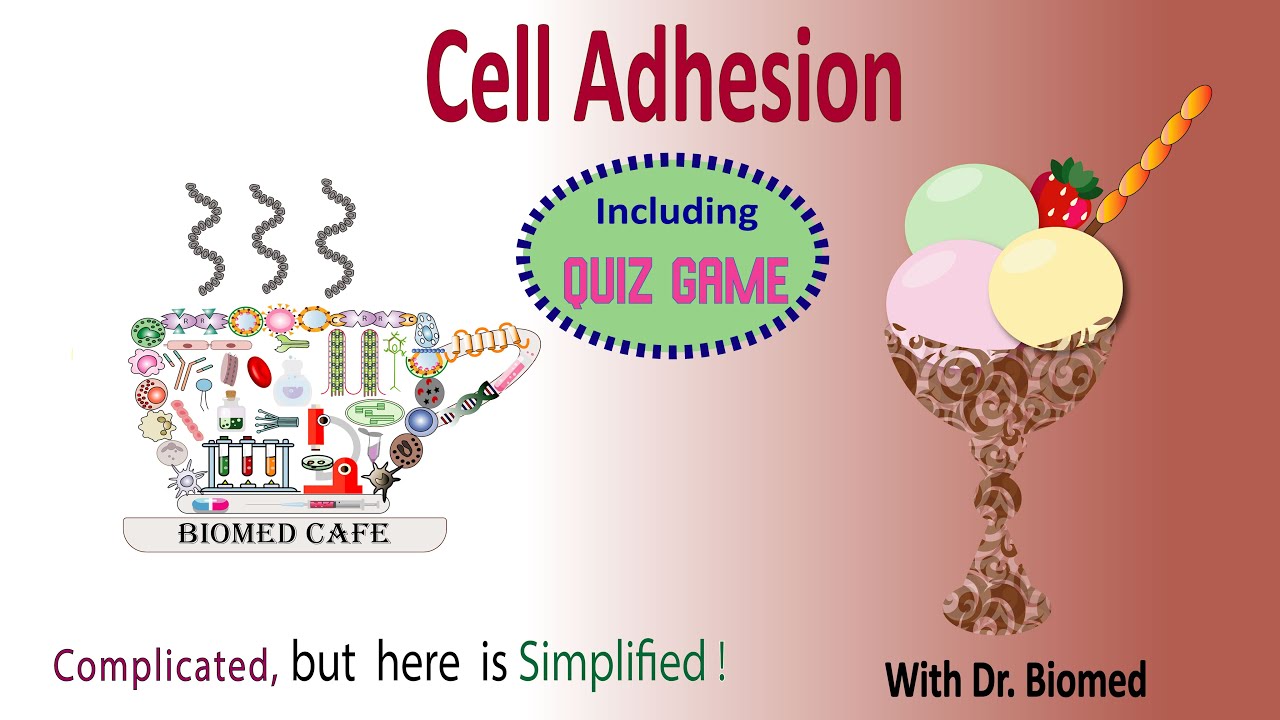 Cell Adhesion

Including
QUIZ GAME

BIOMED CAFE

Complicated, but here is Simplified !

With Dr. Biomed